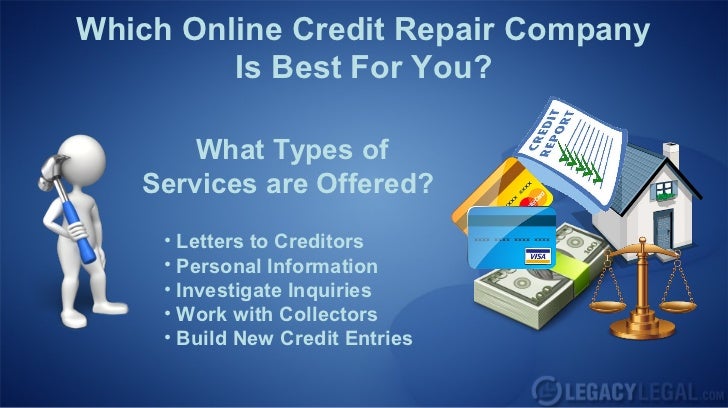 Which Online Credit Repair Company Is Best For You?

What Types of Services are Offered?

• Letters to Creditors
• Personal Information
• Investigate Inquiries
• Work with Collectors
• Build New Credit Entries

CREDIT REPORT

VISA

LEGACYLEGAL.com